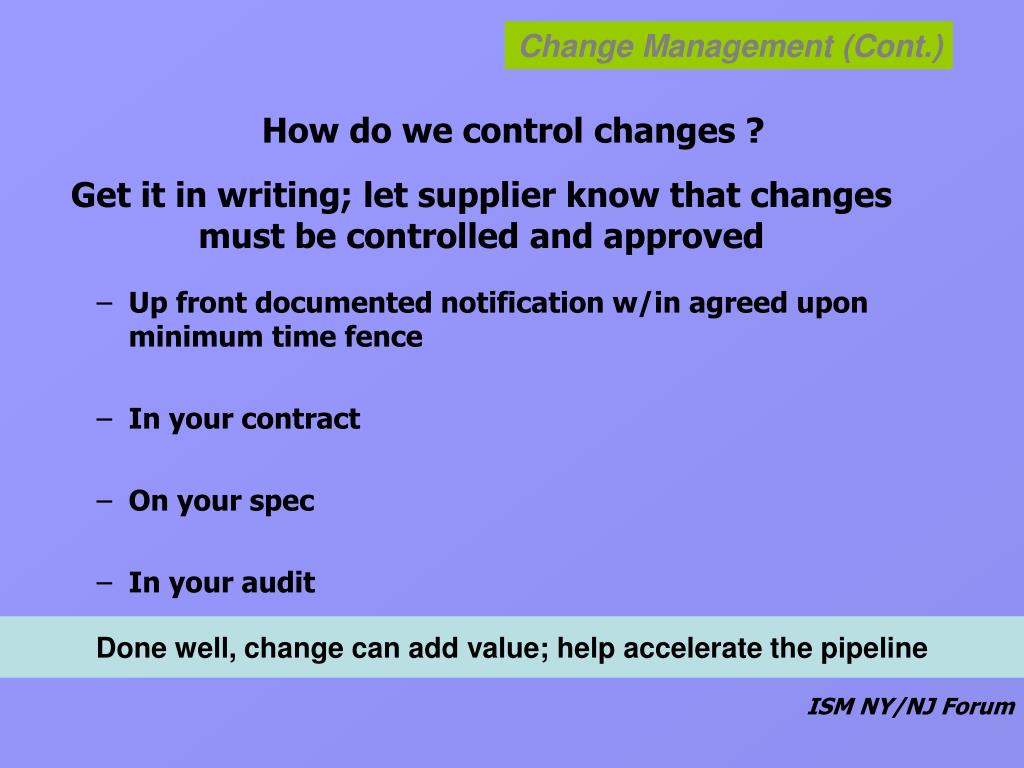 Change Management (Cont.)

How do we control changes ?

Get it in writing; let supplier know that changes must be controlled and approved

– Up front documented notification w/in agreed upon minimum time fence

– In your contract

– On your spec

– In your audit

Done well, change can add value; help accelerate the pipeline

ISM NY/NJ Forum